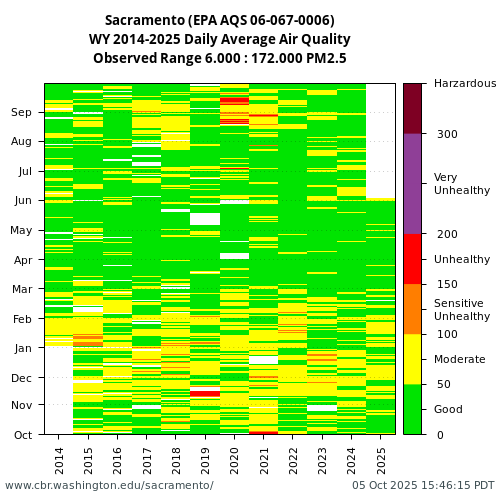 Sacramento (EPA AQS 06-067-0006)
WY 2014-2025 Daily Average Air Quality
Observed Range 6.000 : 172.000 PM2.5

Sep
Aug
Jul
Jun
May
Apr
Mar
Feb
Jan
Dec
Nov
Oct

2014
2015
2016
2017
2018
2019
2020
2021
2022
2023
2024
2025

Harzardous
300
Very Unhealthy
200
Unhealthy
150
Sensitive Unhealthy
100
Moderate
50
Good
0

www.cbr.washington.edu/sacramento/
05 Oct 2025 15:46:15 PDT